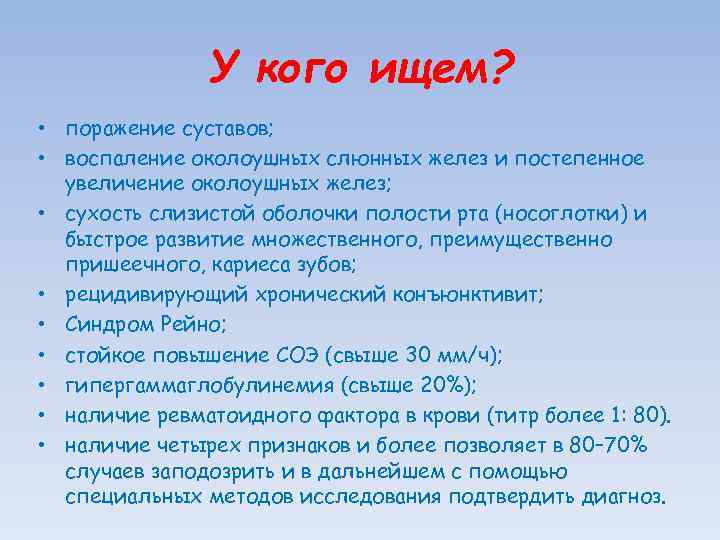 У кого ищем?

• поражение суставов;
• воспаление околоушных слюнных желез и постепенное увеличение околоушных желез;
• сухость слизистой оболочки полости рта (носоглотки) и быстрое развитие множественного, преимущественно пришеечного, кариеса зубов;
• рецидивирующий хронический конъюнктивит;
• Синдром Рейно;
• стойкое повышение СОЭ (свыше 30 мм/ч);
• гипергаммаглобулинемия (свыше 20%);
• наличие ревматоидного фактора в крови (титр более 1: 80).
• наличие четырех признаков и более позволяет в 80–70% случаев заподозрить и в дальнейшем с помощью специальных методов исследования подтвердить диагноз.